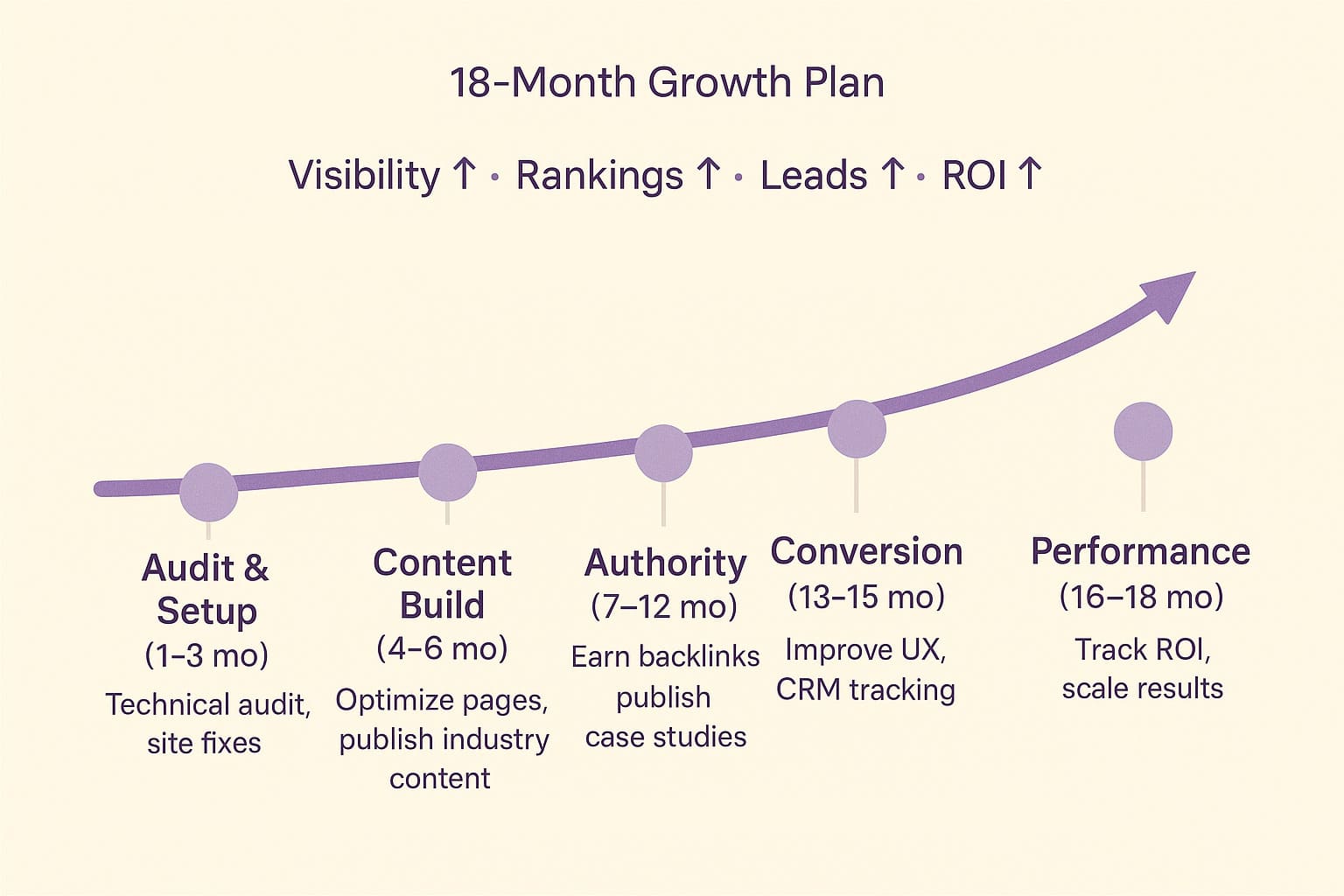 18-Month Growth Plan

Visibility ↑ · Rankings ↑ · Leads ↑ · ROI ↑

Audit & Setup
(1–3 mo)
Technical audit, site fixes

Content Build
(4–6 mo)
Optimize pages, publish industry content

Authority
(7–12 mo)
Earn backlinks publish case studies

Conversion
(13–15 mo)
Improve UX, CRM tracking

Performance
(16–18 mo)
Track ROI, scale results